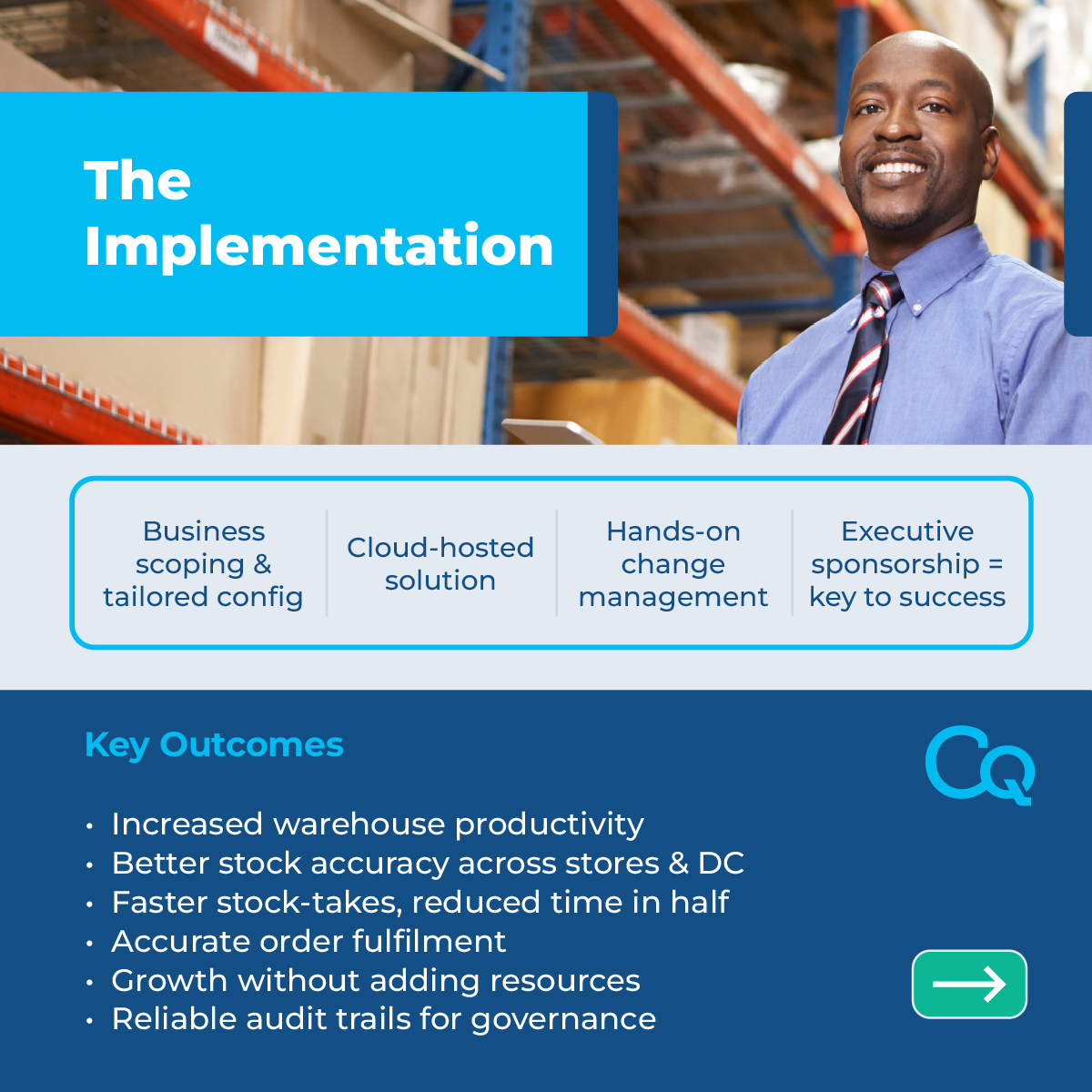 The Implementation

Business scoping & tailored config

Cloud-hosted solution

Hands-on change management

Executive sponsorship = key to success

Key Outcomes

CQ

• Increased warehouse productivity
• Better stock accuracy across stores & DC
• Faster stock-takes, reduced time in half
• Accurate order fulfilment
• Growth without adding resources
• Reliable audit trails for governance